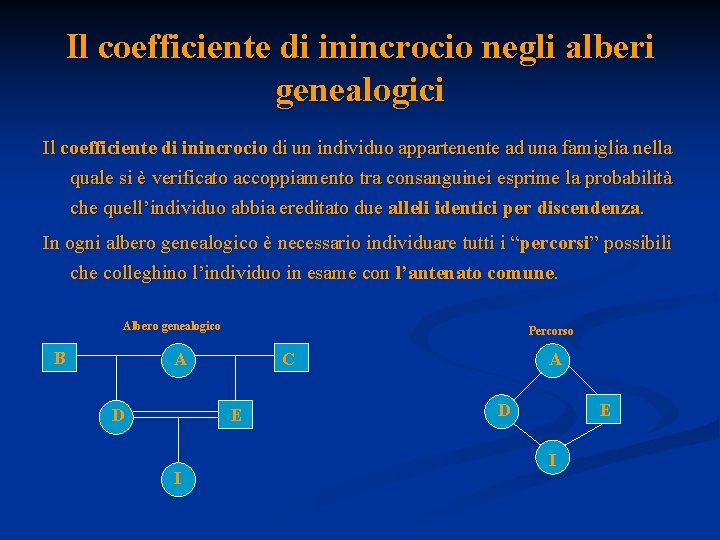 Il coefficiente di inincrocio negli alberi genealogici

Il coefficiente di inincrocio di un individuo appartenente ad una famiglia nella quale si è verificato accoppiamento tra consanguinei esprime la probabilità che quell'individuo abbia ereditato due alleli identici per discendenza.

In ogni albero genealogico è necessario individuare tutti i "percorsi" possibili che colleghino l'individuo in esame con l'antenato comune.

Albero genealogico

B A C

D E

I

Percorso

A

D E

I